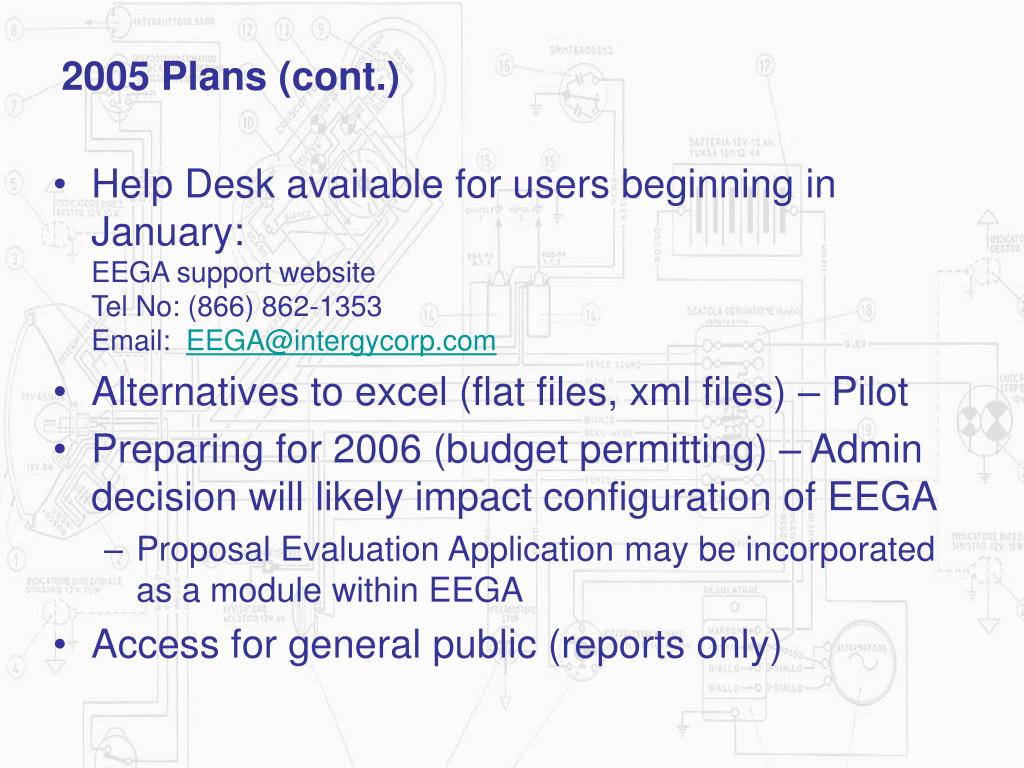 2005 Plans (cont.)

• Help Desk available for users beginning in January:
EEGA support website
Tel No: (866) 862-1353
Email: EEGA@intergycorp.com

• Alternatives to excel (flat files, xml files) – Pilot

• Preparing for 2006 (budget permitting) – Admin decision will likely impact configuration of EEGA
– Proposal Evaluation Application may be incorporated as a module within EEGA

• Access for general public (reports only)